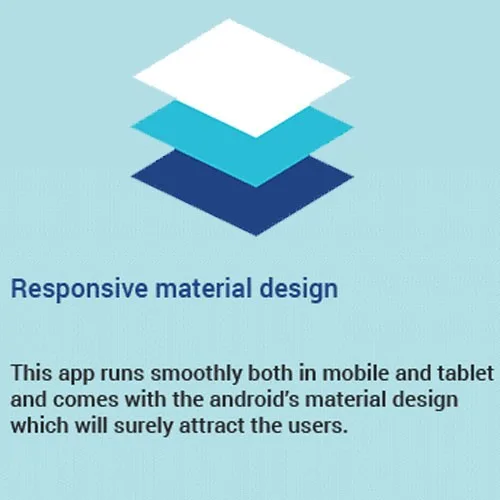 Responsive material design

This app runs smoothly both in mobile and tablet and comes with the android's material design which will surely attract the users.